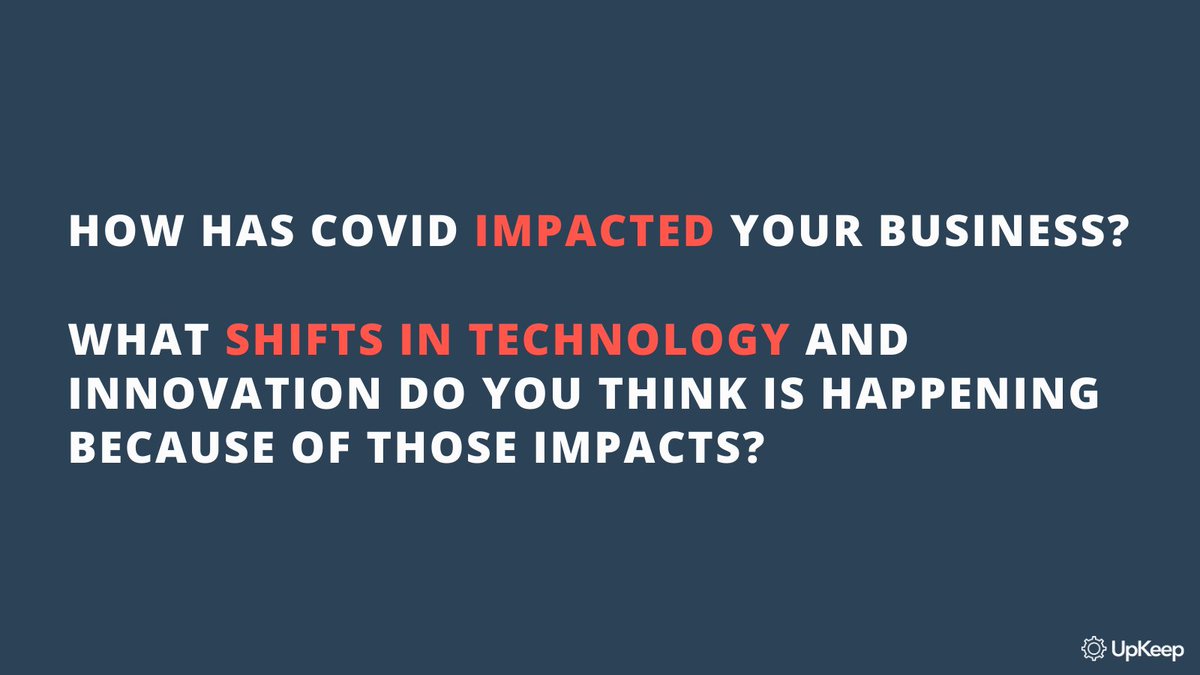 HOW HAS COVID IMPACTED YOUR BUSINESS?

WHAT SHIFTS IN TECHNOLOGY AND INNOVATION DO YOU THINK IS HAPPENING BECAUSE OF THOSE IMPACTS?

UpKeep